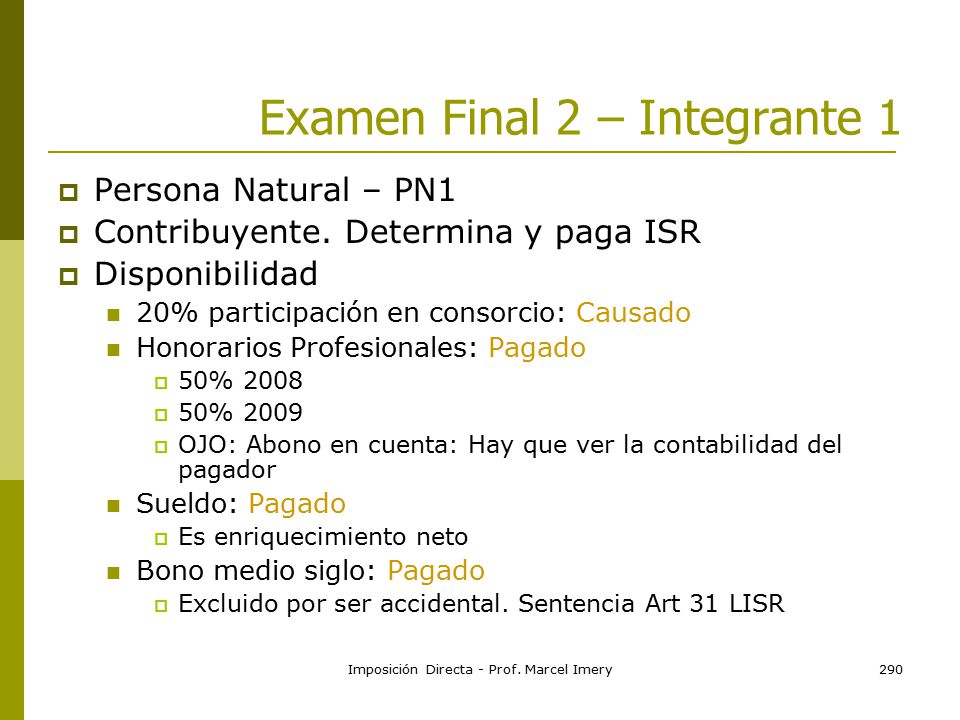 Examen Final 2 – Integrante 1

Persona Natural – PN1

Contribuyente. Determina y paga ISR

Disponibilidad

20% participación en consorcio: Causado

Honorarios Profesionales: Pagado

50% 2008

50% 2009

OJO: Abono en cuenta: Hay que ver la contabilidad del pagador

Sueldo: Pagado

Es enriquecimiento neto

Bono medio siglo: Pagado

Excluido por ser accidental. Sentencia Art 31 LISR

Imposición Directa - Prof. Marcel Imery

290